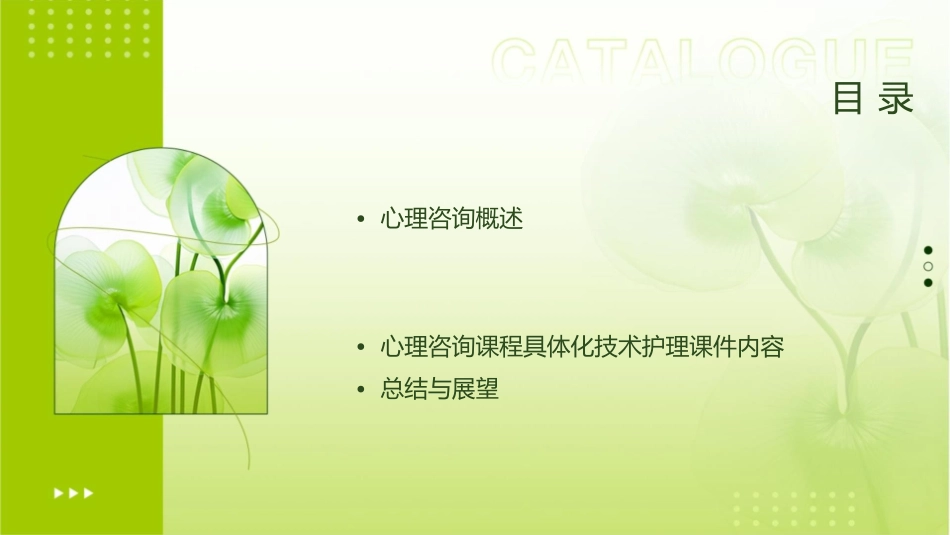 CATALOGUE
目 录

• 心理咨询概述

• 心理咨询课程具体化技术护理课件内容
• 总结与展望